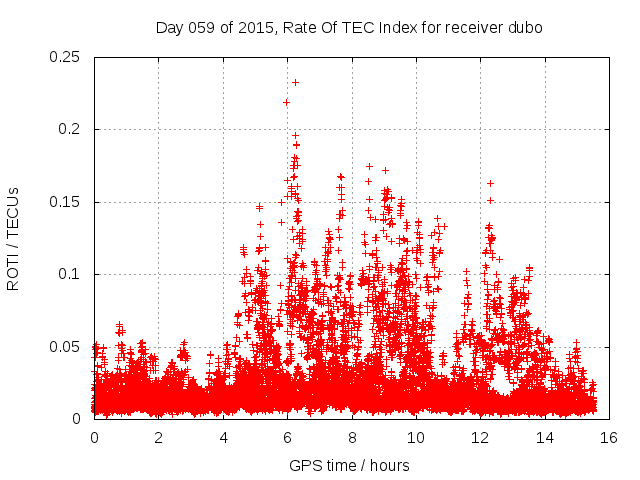 Day 059 of 2015, Rate Of TEC Index for receiver dubo

ROTI / TECUs

0.25
0.2
0.15
0.1
0.05
0

0 2 4 6 8 10 12 14 16

GPS time / hours